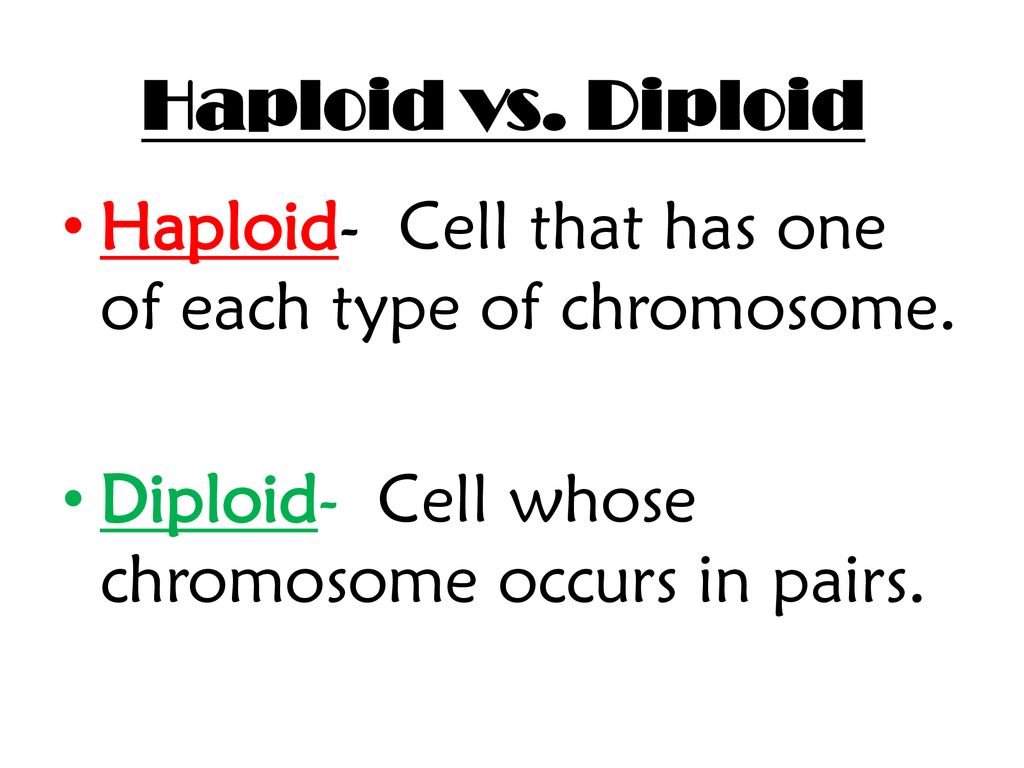 Haploid vs. Diploid

• Haploid- Cell that has one of each type of chromosome.

• Diploid- Cell whose chromosome occurs in pairs.